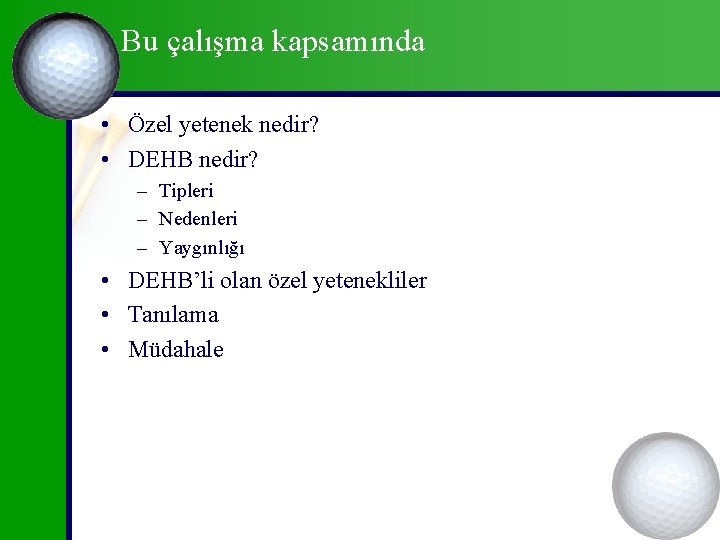 Bu çalışma kapsamında

• Özel yetenek nedir?
• DEHB nedir?
 – Tipleri
 – Nedenleri
 – Yaygınlığı
• DEHB’li olan özel yetenekliler
• Tanılama
• Müdahale